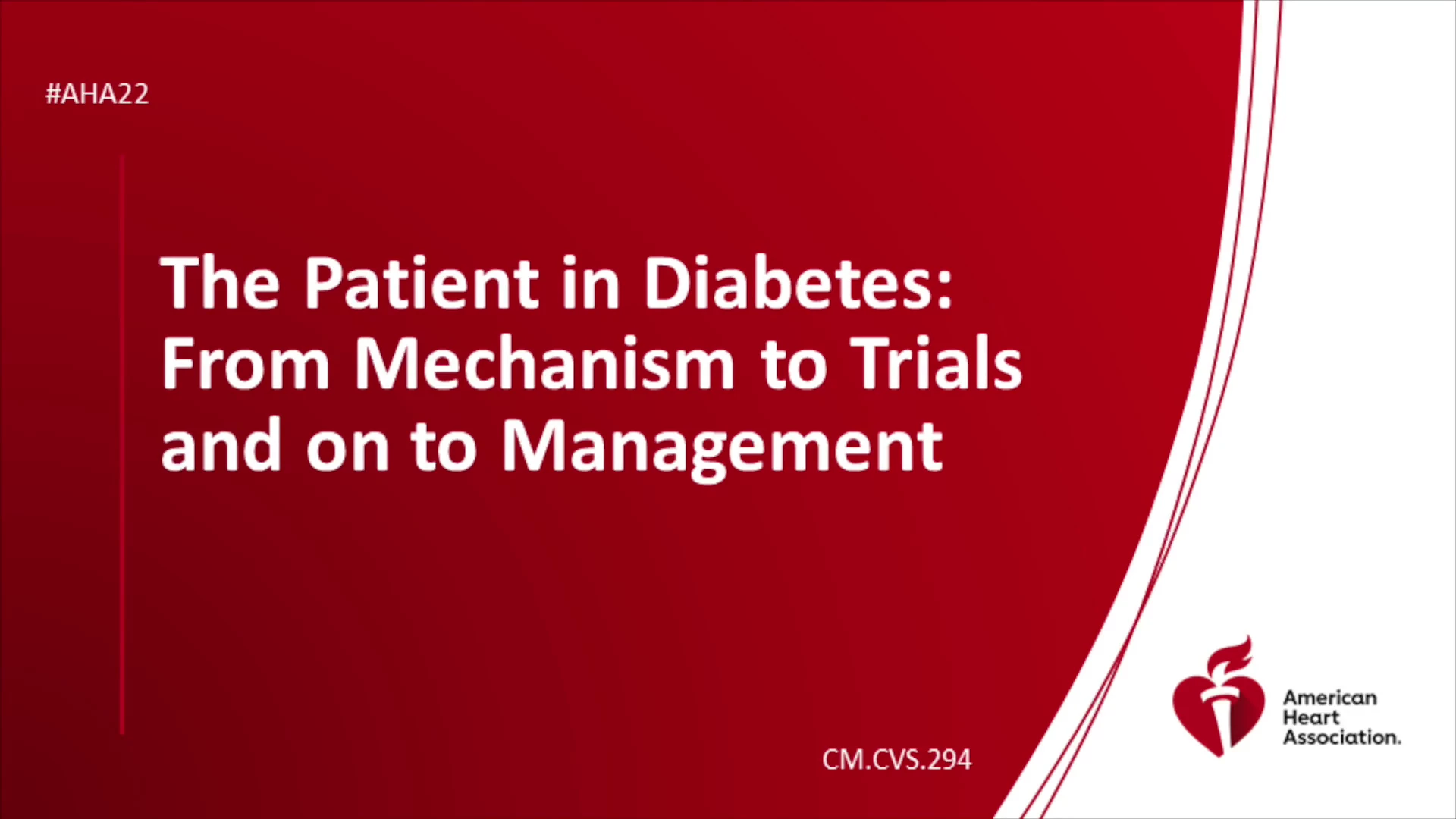 #AHA22

The Patient in Diabetes: From Mechanism to Trials and on to Management

CM.CVS.294

American Heart Association.